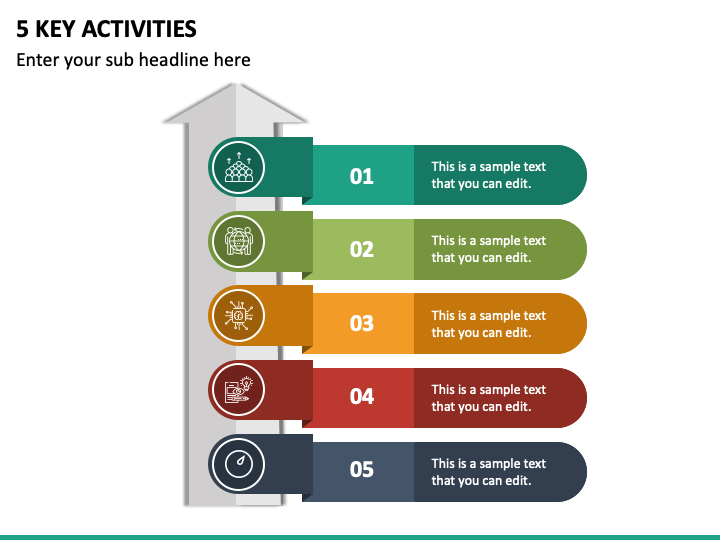 5 KEY ACTIVITIES

Enter your sub headline here

01

This is a sample text that you can edit.

02

This is a sample text that you can edit.

03

This is a sample text that you can edit.

04

This is a sample text that you can edit.

05

This is a sample text that you can edit.